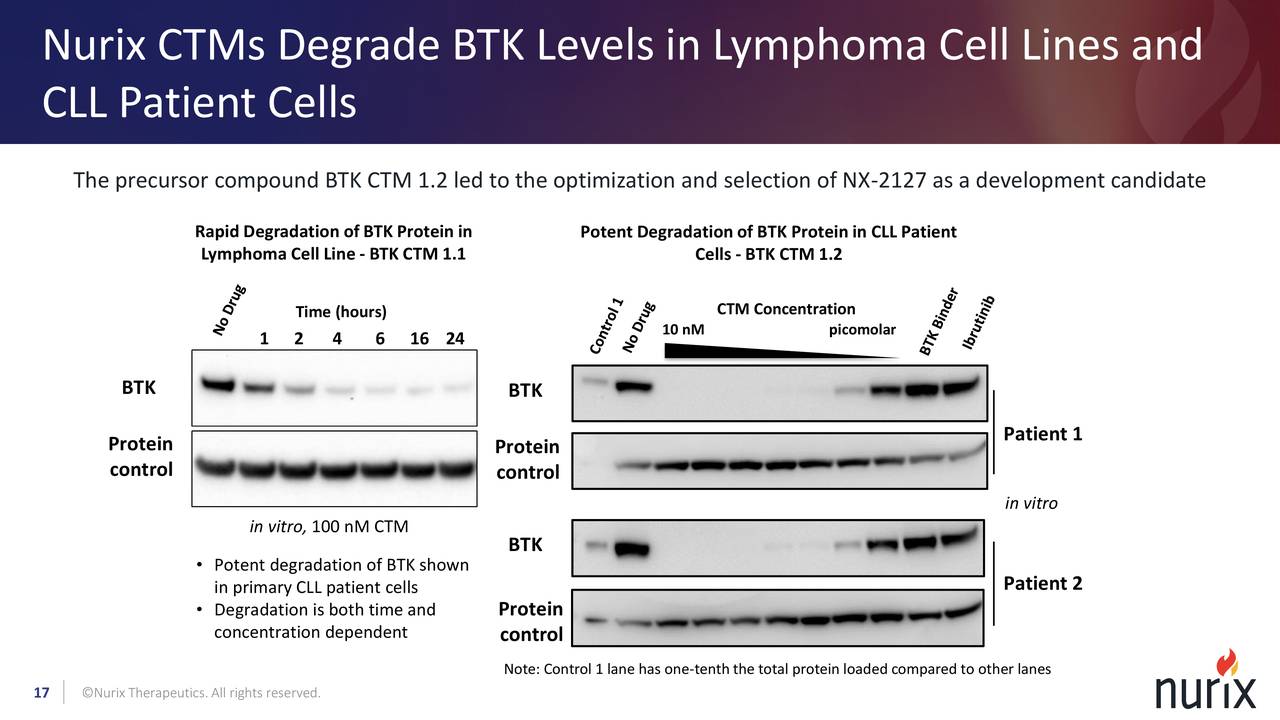 Nurix CTMs Degrade BTK Levels in Lymphoma Cell Lines and CLL Patient Cells

The precursor compound BTK CTM 1.2 led to the optimization and selection of NX-2127 as a development candidate

Rapid Degradation of BTK Protein in Lymphoma Cell Line - BTK CTM 1.1

No Drug

Time (hours)

1 2 4 6 16 24

BTK

Protein control

in vitro, 100 nM CTM

• Potent degradation of BTK shown in primary CLL patient cells
• Degradation is both time and concentration dependent

Potent Degradation of BTK Protein in CLL Patient Cells - BTK CTM 1.2

Control 1

No Drug

CTM Concentration

10 nM

picomolar

BTK Binder

Ibrutinib

BTK

Protein control

Patient 1

in vitro

BTK

Protein control

Patient 2

Note: Control 1 lane has one-tenth the total protein loaded compared to other lanes

17

©Nurix Therapeutics. All rights reserved.

nurix